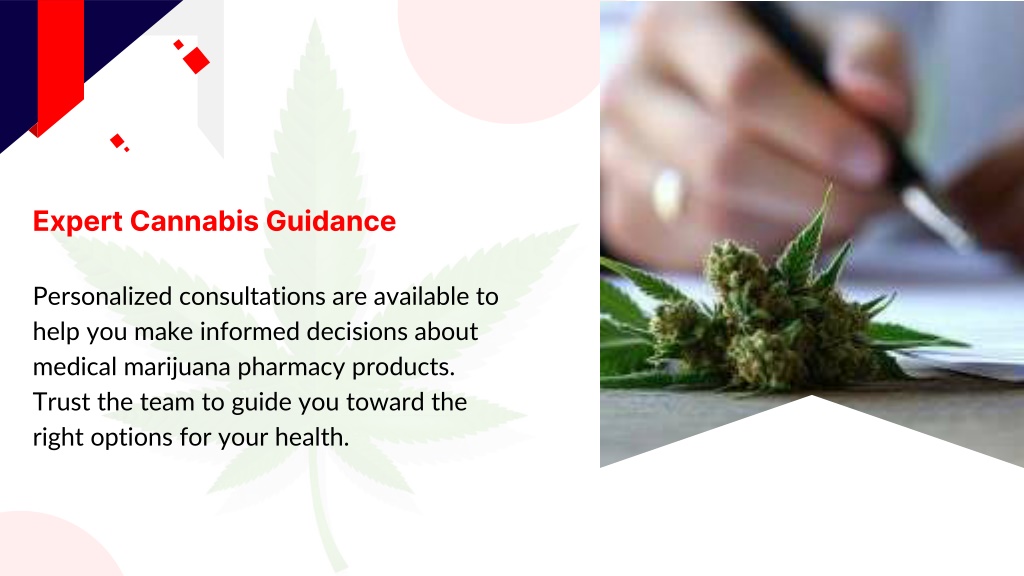 Expert Cannabis Guidance

Personalized consultations are available to help you make informed decisions about medical marijuana pharmacy products. Trust the team to guide you toward the right options for your health.